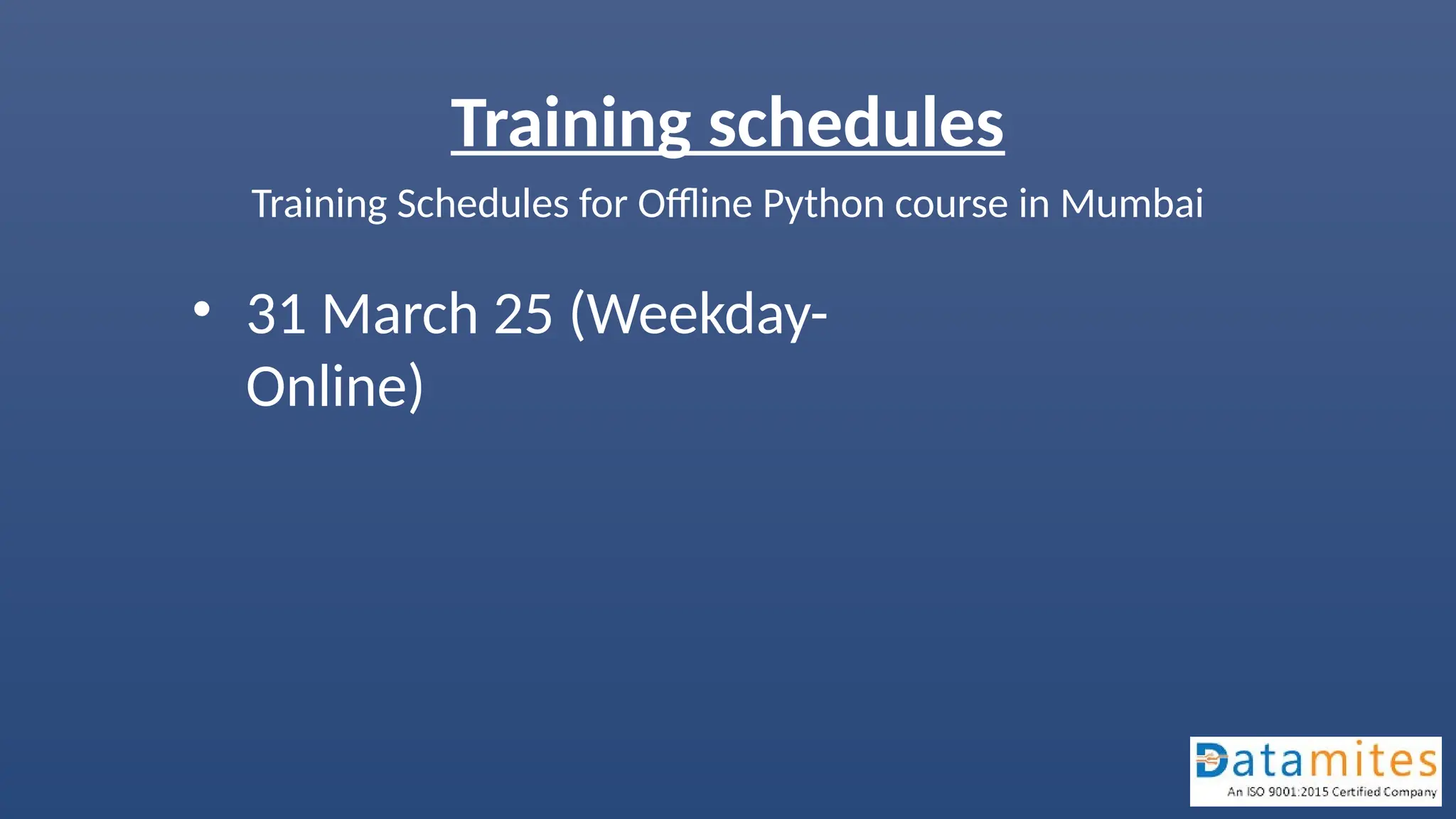 Training schedules

Training Schedules for Offline Python course in Mumbai

• 31 March 25 (Weekday-Online)

Datamites
An ISO 9001:2015 Certified Company